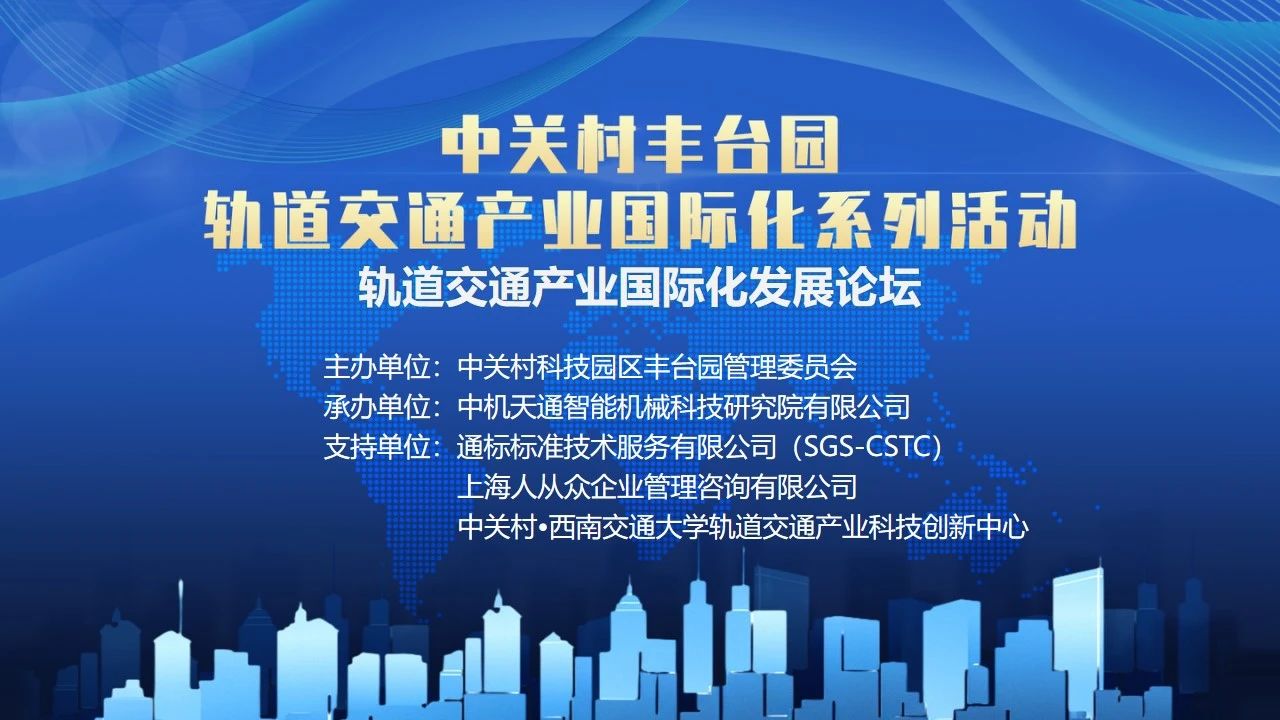 中关村丰台园
轨道交通产业国际化系列活动
轨道交通产业国际化发展论坛

主办单位：中关村科技园区丰台园管理委员会
承办单位：中机天通智能机械科技研究院有限公司
支持单位：通标标准技术服务有限公司（SGS-CSTC）
上海人从众企业管理咨询有限公司
中关村•西南交通大学轨道交通产业科技创新中心